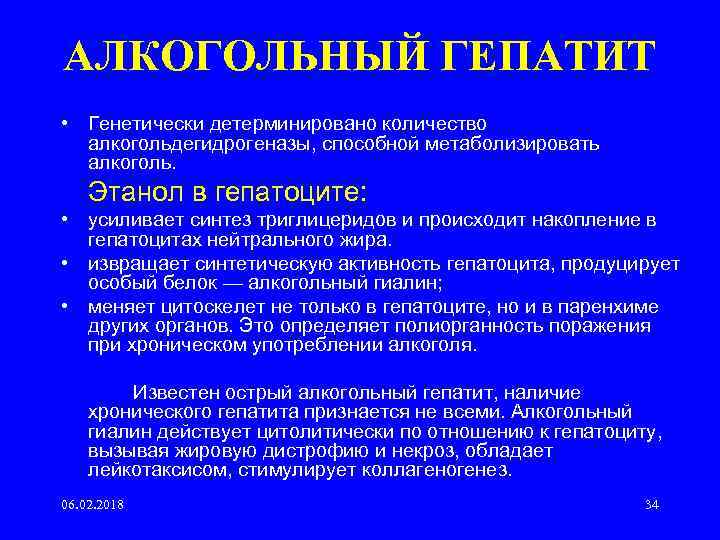 АЛКОГОЛЬНЫЙ ГЕПАТИТ

• Генетически детерминировано количество алкогольдегидрогеназы, способной метаболизировать алкоголь.

Этанол в гепатоците:

• усиливает синтез триглицеридов и происходит накопление в гепатоцитах нейтрального жира.
• извращает синтетическую активность гепатоцита, продуцирует особый белок — алкогольный гиалин;
• меняет цитоскелет не только в гепатоците, но и в паренхиме других органов. Это определяет полиорганность поражения при хроническом употреблении алкоголя.

Известен острый алкогольный гепатит, наличие хронического гепатита признается не всеми. Алкогольный гиалин действует цитолитически по отношению к гепатоциту, вызывая жировую дистрофию и некроз, обладает лейкотаксисом, стимулирует коллагеногенез.

06.02.2018

34